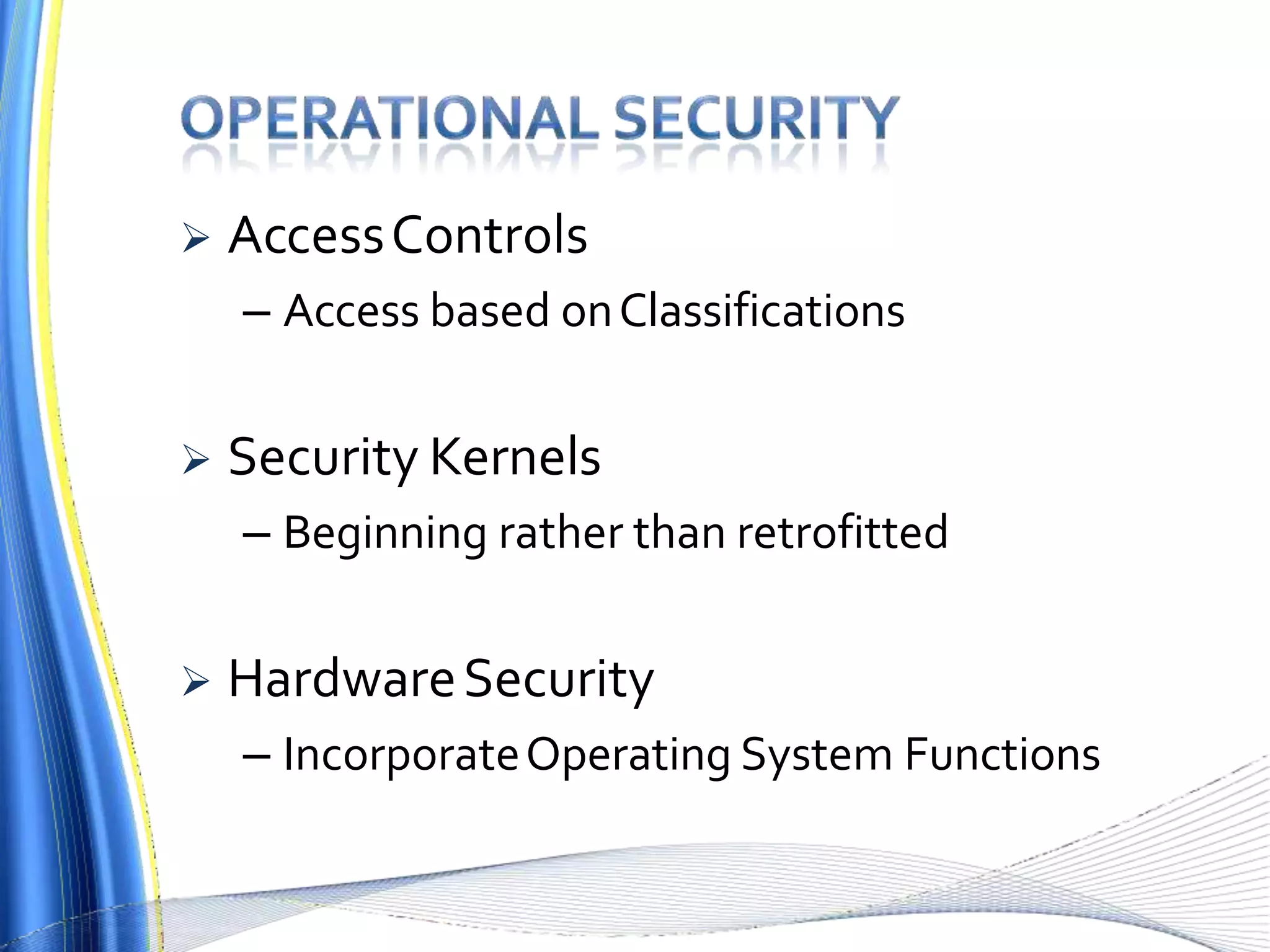 OPERATIONAL SECURITY

➢ Access Controls

– Access based on Classifications

➢ Security Kernels

– Beginning rather than retrofitted

➢ Hardware Security

– Incorporate Operating System Functions